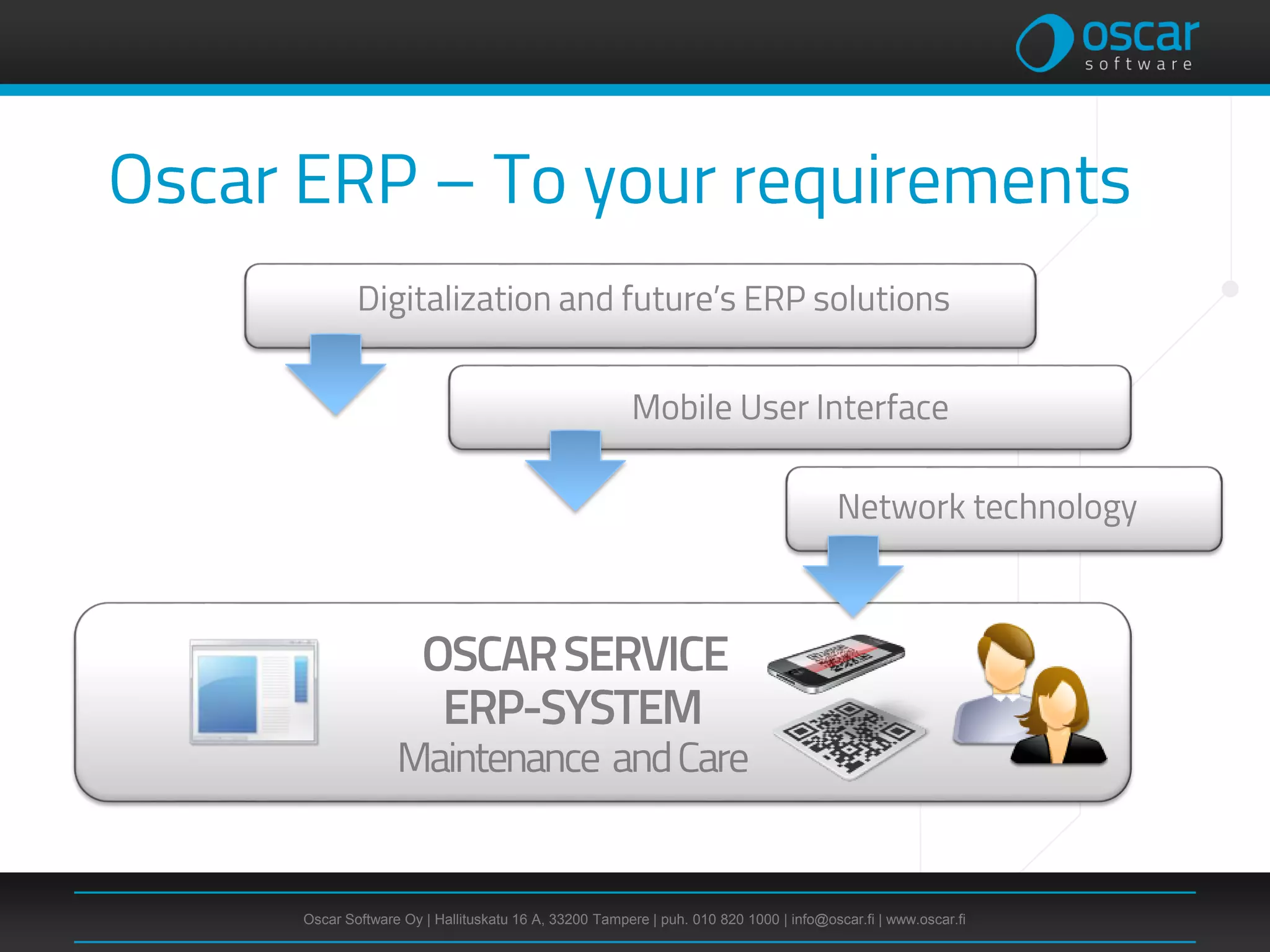 oscar
software

Oscar ERP – To your requirements

Digitalization and future's ERP solutions

Mobile User Interface

Network technology

OSCAR SERVICE
ERP-SYSTEM
Maintenance and Care

Oscar Software Oy | Hallituskatu 16 A, 33200 Tampere | puh. 010 820 1000 | info@oscar.fi | www.oscar.fi